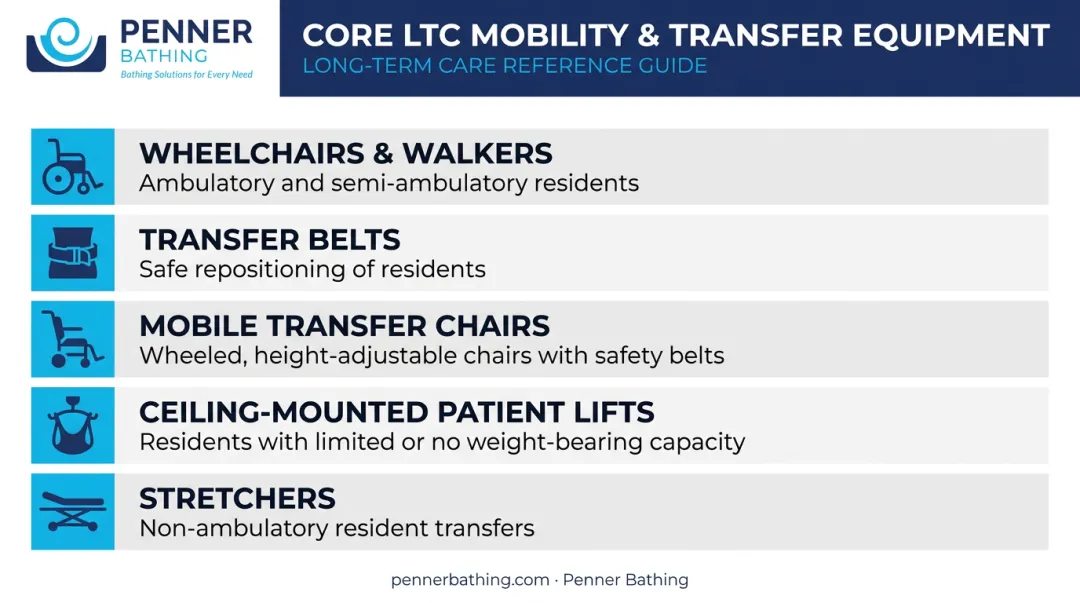 PENNER
BATHING
Bathing Solutions for Every Need

CORE LTC MOBILITY & TRANSFER EQUIPMENT
LONG-TERM CARE REFERENCE GUIDE

WHEELCHAIRS & WALKERS
Ambulatory and semi-ambulatory residents

TRANSFER BELTS
Safe repositioning of residents

MOBILE TRANSFER CHAIRS
Wheeled, height-adjustable chairs with safety belts

CEILING-MOUNTED PATIENT LIFTS
Residents with limited or no weight-bearing capacity

STRETCHERS
Non-ambulatory resident transfers

pennerbathing.com · Penner Bathing